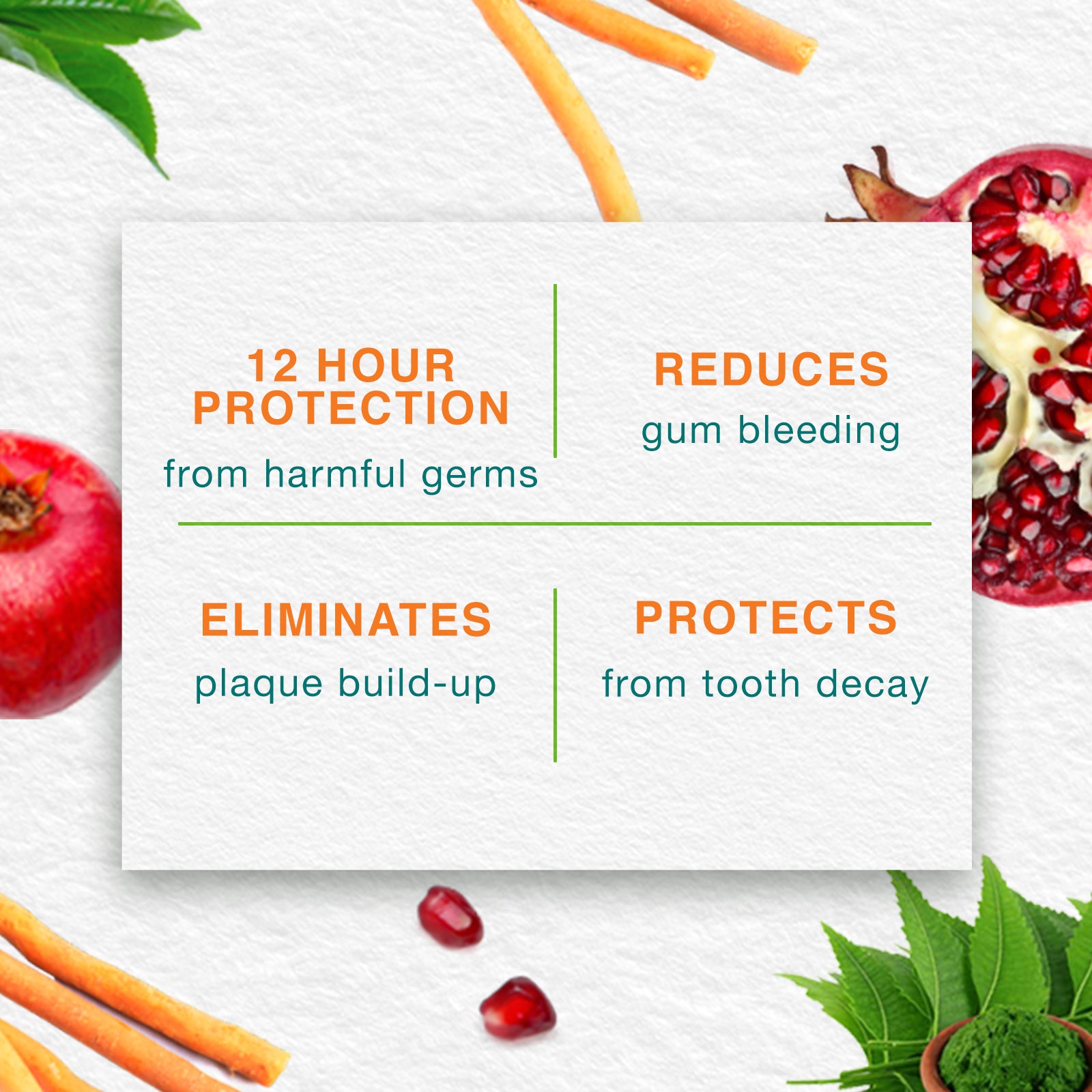 12 HOUR PROTECTION
from harmful germs

REDUCES
gum bleeding

ELIMINATES
plaque build-up

PROTECTS
from tooth decay